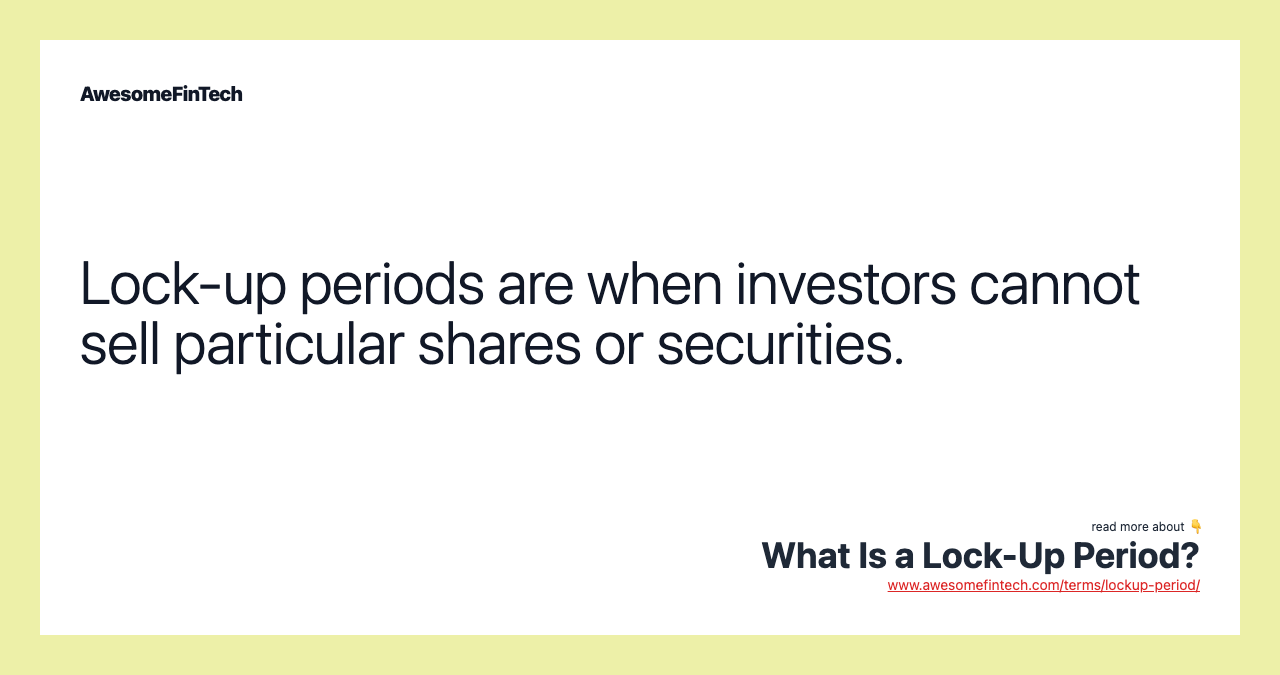 AwesomeFinTech

Lock-up periods are when investors cannot sell particular shares or securities.

read more about 👇

What Is a Lock-Up Period?

www.awesomefintech.com/terms/lockup-period/